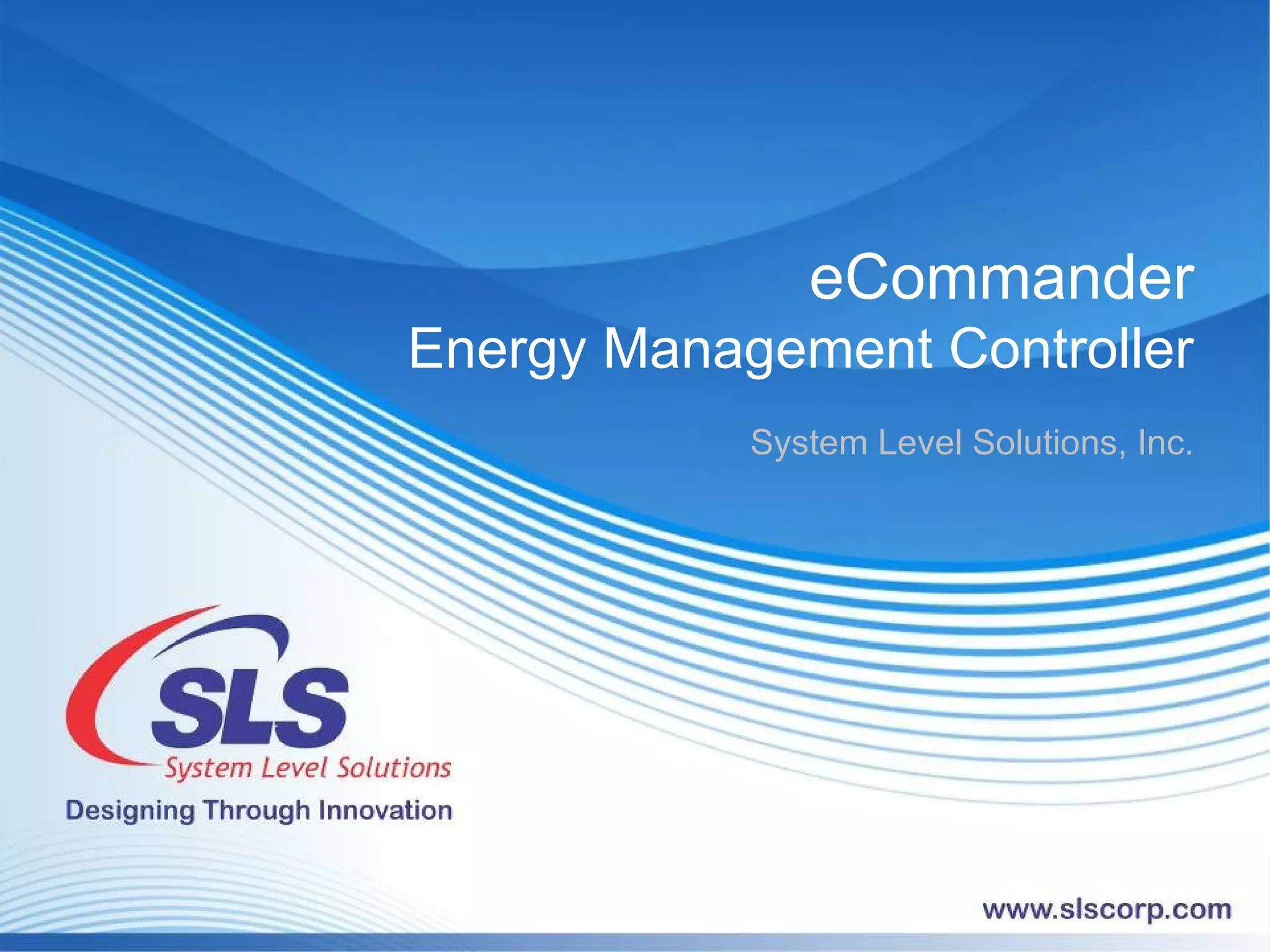 eCommander
Energy Management Controller

System Level Solutions, Inc.

SLS
System Level Solutions
Designing Through Innovation

www.slscorp.com